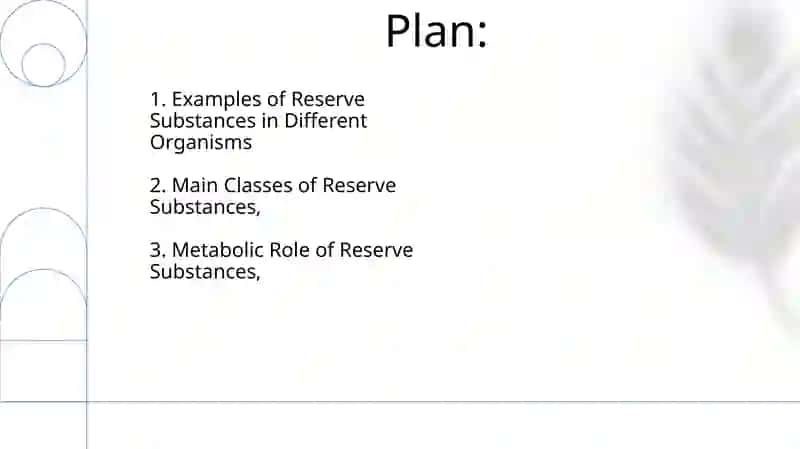 Plan:

1. Examples of Reserve Substances in Different Organisms

2. Main Classes of Reserve Substances,

3. Metabolic Role of Reserve Substances,